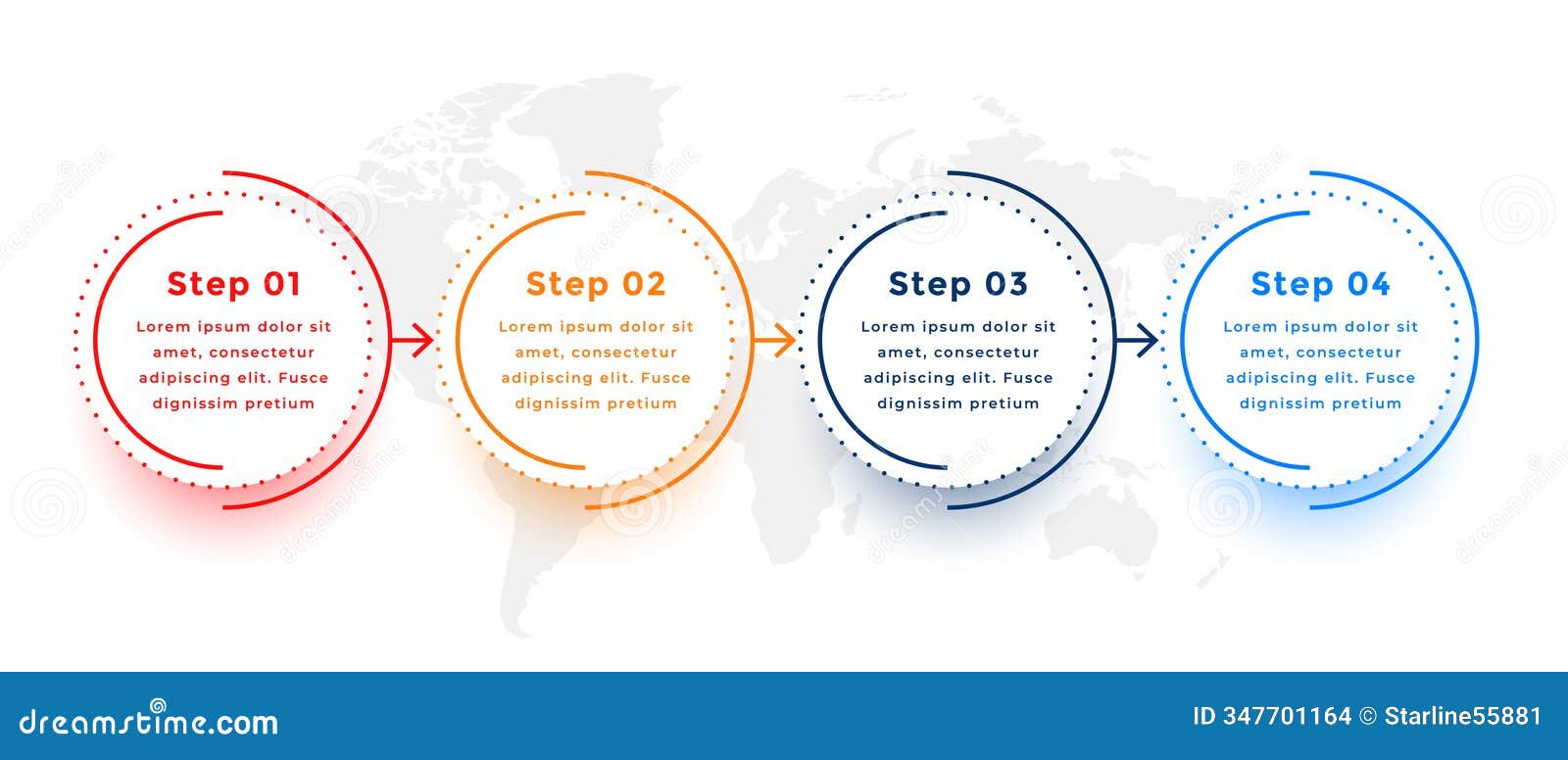 Step 01

Lorem ipsum dolor sit amet, consectetur adipiscing elit. Fusce dignissim pretium

Step 02

Lorem ipsum dolor sit amet, consectetur adipiscing elit. Fusce dignissim pretium

Step 03

Lorem ipsum dolor sit amet, consectetur adipiscing elit. Fusce dignissim pretium

Step 04

Lorem ipsum dolor sit amet, consectetur adipiscing elit. Fusce dignissim pretium

dreamstime.com

ID 347701164 © Starline55881